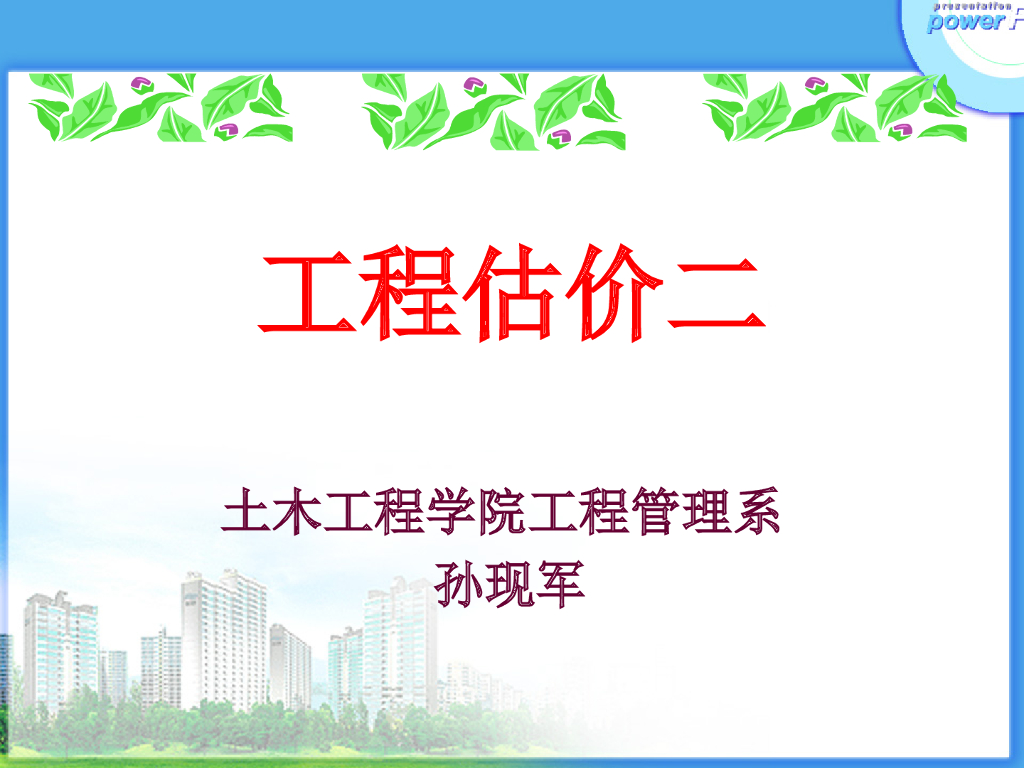 presentation
power

工程估价二

土木工程学院工程管理系
孙现军